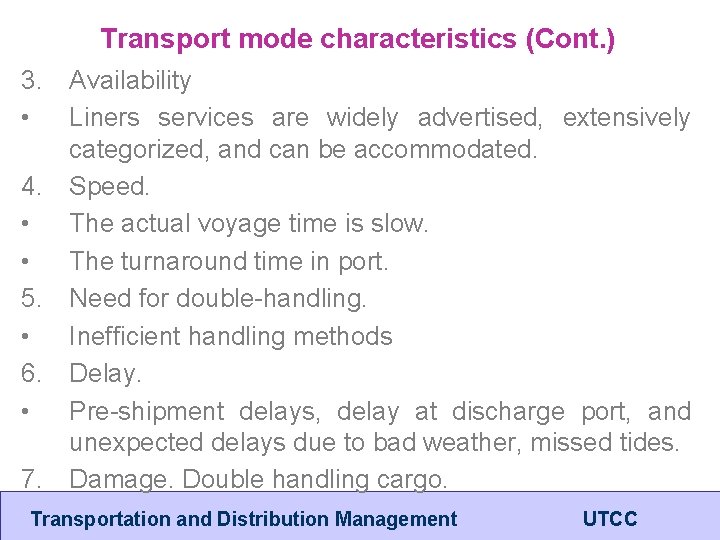 Transport mode characteristics (Cont.)

3. Availability

• Liners services are widely advertised, extensively categorized, and can be accommodated.

4. Speed.

• The actual voyage time is slow.

• The turnaround time in port.

5. Need for double-handling.

• Inefficient handling methods

6. Delay.

• Pre-shipment delays, delay at discharge port, and unexpected delays due to bad weather, missed tides.

7. Damage. Double handling cargo.

Transportation and Distribution Management UTCC